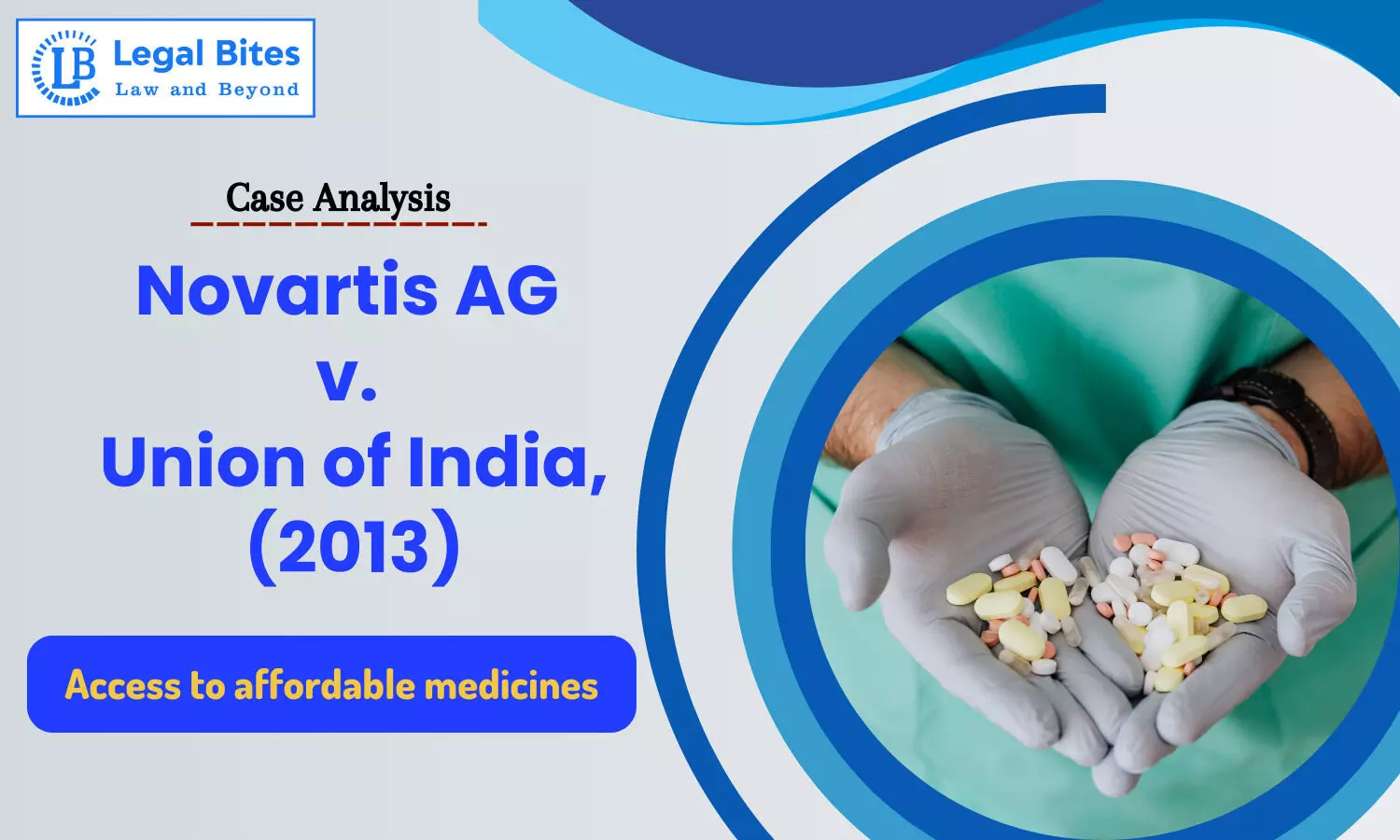 LB Legal Bites
Law and Beyond

Case Analysis

Novartis AG
v.
Union of India,
(2013)

Access to affordable medicines